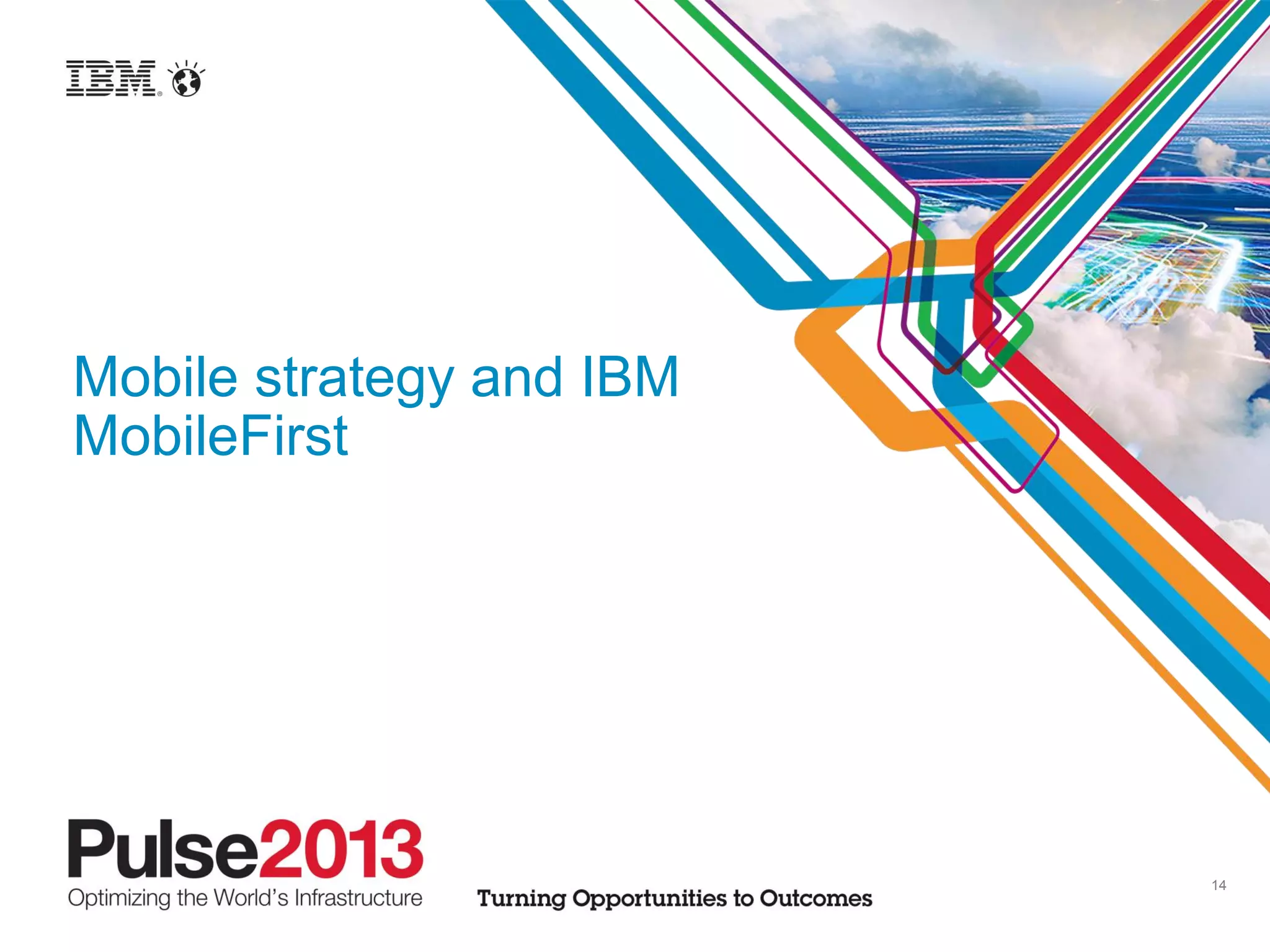 IBM

Mobile strategy and IBM MobileFirst

Pulse2013
Optimizing the World's Infrastructure

Turning Opportunities to Outcomes

14